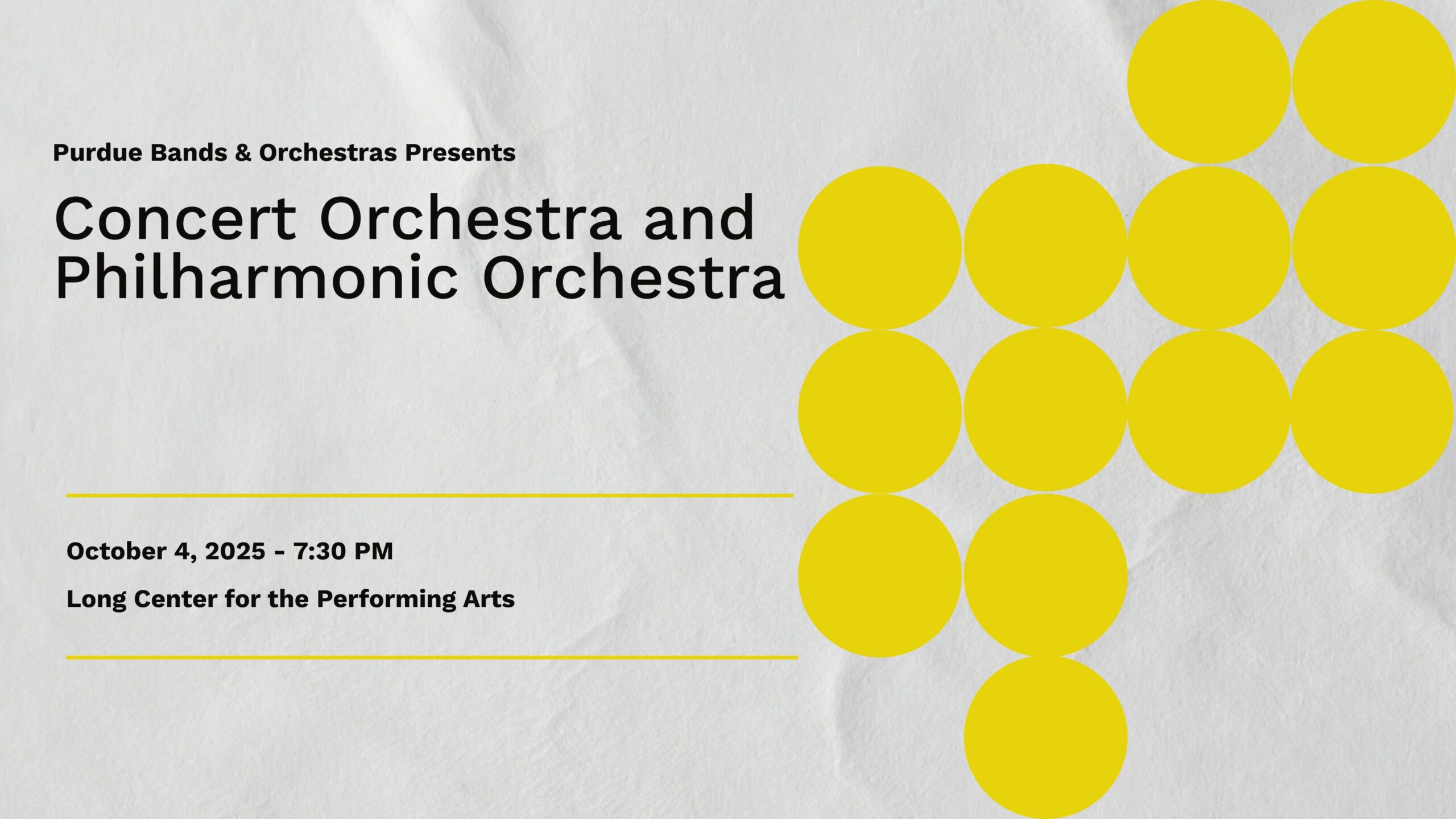 Purdue Bands & Orchestras Presents

Concert Orchestra and Philharmonic Orchestra

October 4, 2025 - 7:30 PM

Long Center for the Performing Arts